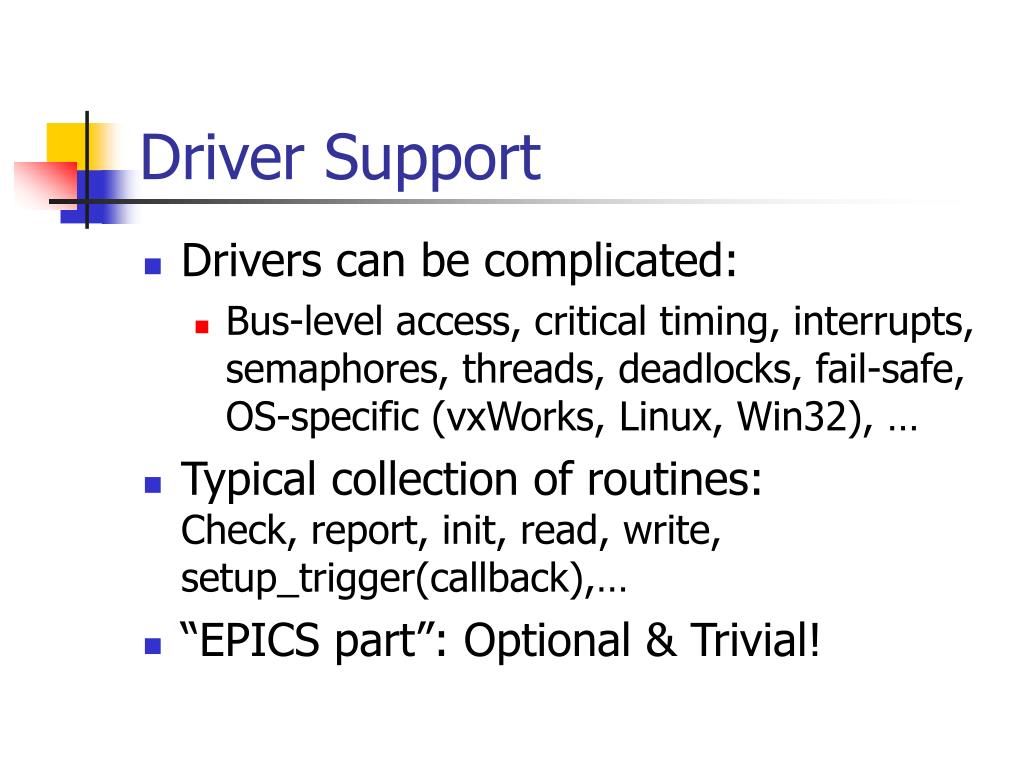 Driver Support

Drivers can be complicated:

Bus-level access, critical timing, interrupts, semaphores, threads, deadlocks, fail-safe, OS-specific (vxWorks, Linux, Win32), …

Typical collection of routines:
Check, report, init, read, write, setup_trigger(callback),…

“EPICS part”: Optional & Trivial!